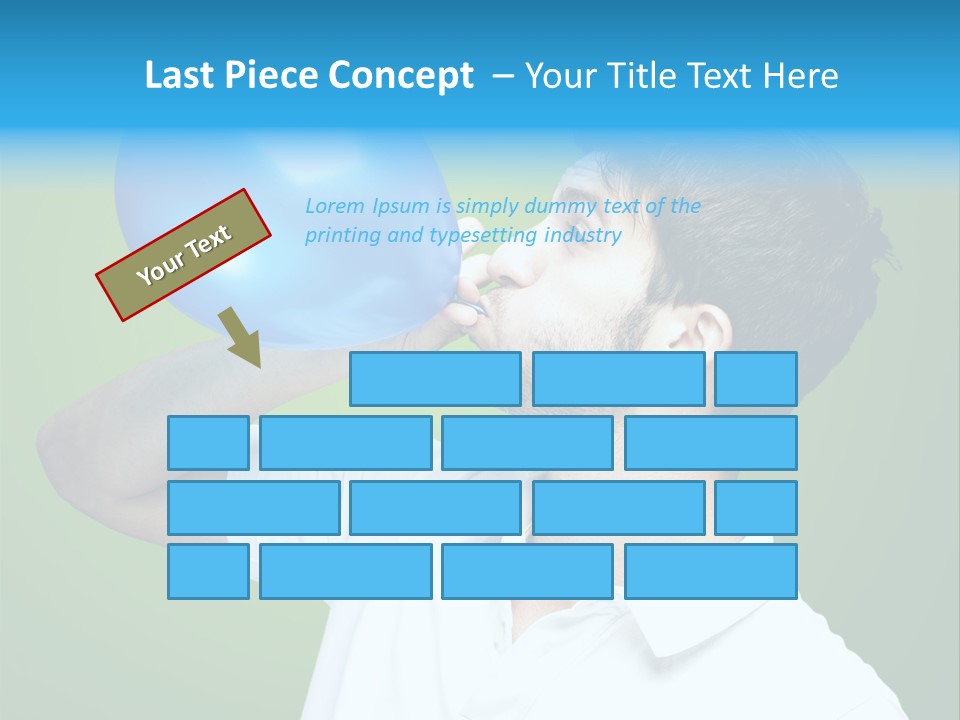 Last Piece Concept – Your Title Text Here

Your Text

Lorem Ipsum is simply dummy text of the printing and typesetting industry